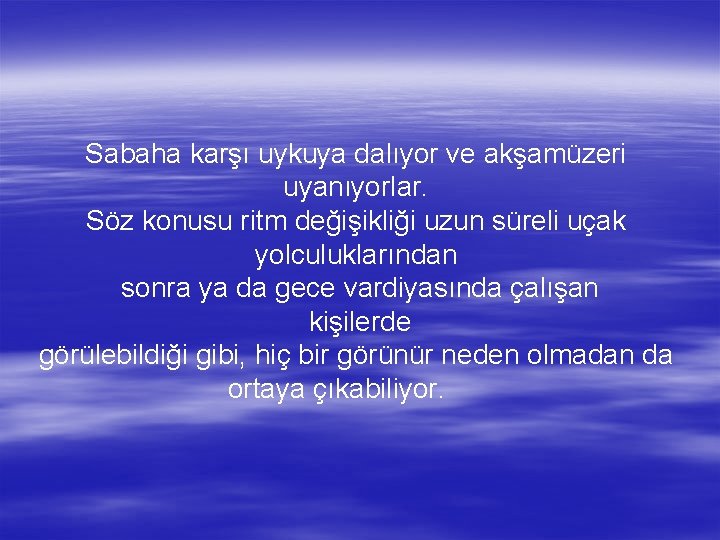 Sabaha karşı uykuya dalıyor ve akşamüzeri uyanıyorlar.
Söz konusu ritm değişikliği uzun süreli uçak yolculuklarından
sonra ya da gece vardiyasında çalışan kişilerde
görülebildiği gibi, hiç bir görünür neden olmadan da ortaya çıkabiliyor.